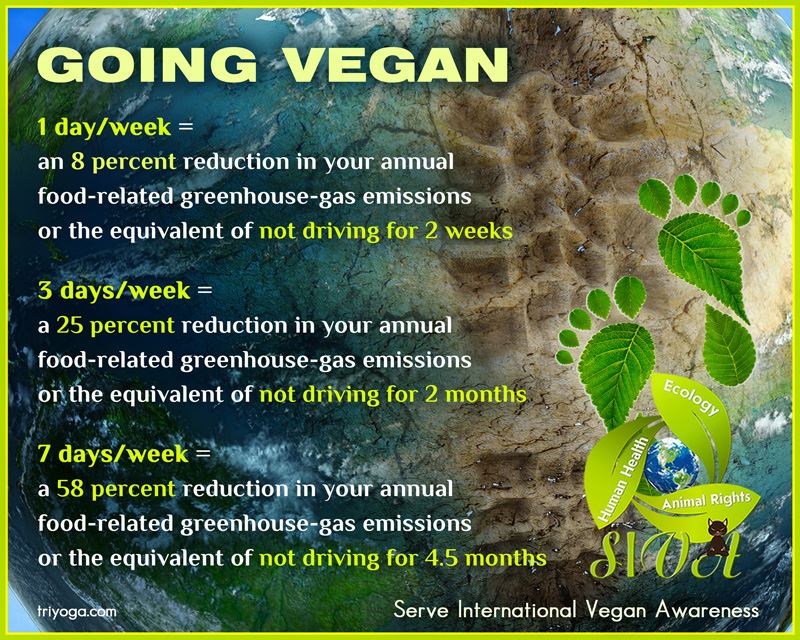 GOING VEGAN

1 day/week =
an 8 percent reduction in your annual food-related greenhouse-gas emissions or the equivalent of not driving for 2 weeks

3 days/week =
a 25 percent reduction in your annual food-related greenhouse-gas emissions or the equivalent of not driving for 2 months

7 days/week =
a 58 percent reduction in your annual food-related greenhouse-gas emissions or the equivalent of not driving for 4.5 months

Ecology
Human Health
Animal Rights
SIVA

triyoga.com

Serve International Vegan Awareness